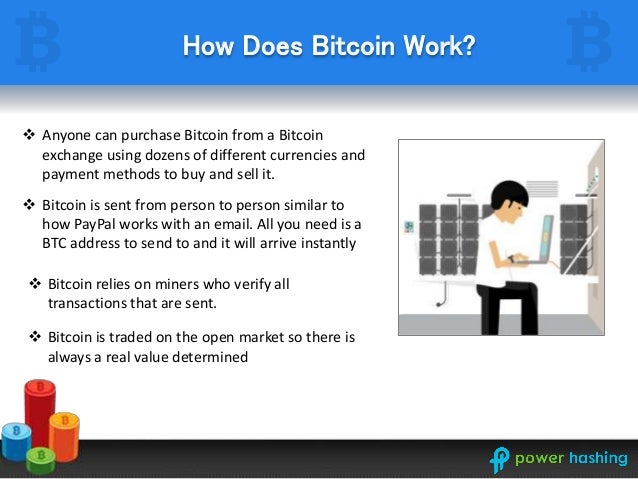 How Does Bitcoin Work?

❖ Anyone can purchase Bitcoin from a Bitcoin exchange using dozens of different currencies and payment methods to buy and sell it.

❖ Bitcoin is sent from person to person similar to how PayPal works with an email. All you need is a BTC address to send to and it will arrive instantly

❖ Bitcoin relies on miners who verify all transactions that are sent.

❖ Bitcoin is traded on the open market so there is always a real value determined

power hashing